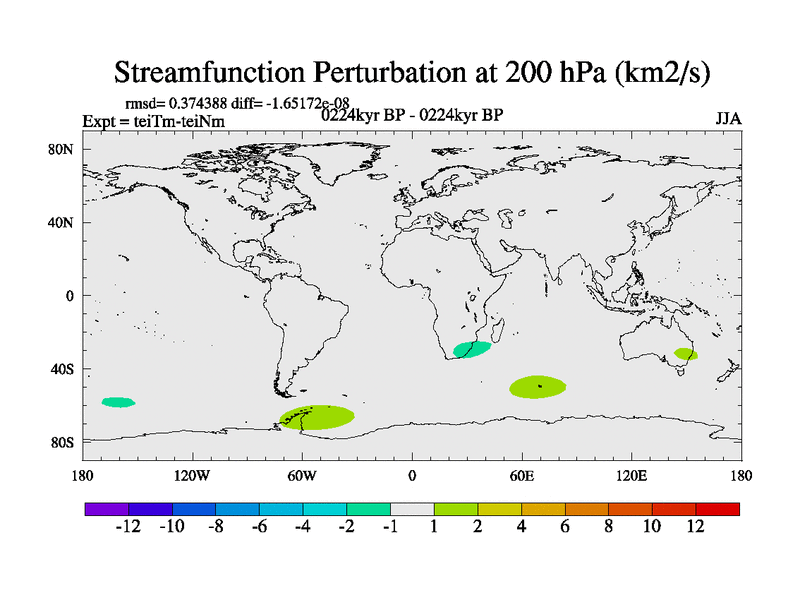 Streamfunction Perturbation at 200 hPa (km2/s)

rmsd= 0.374388 diff= -1.65172e-08

Expt = teiTm-teiNm

0224kyr BP - 0224kyr BP

JJA

80N
40N
0
40S
80S

180 120W 60W 0 60E 120E 180

-12 -10 -8 -6 -4 -2 -1 1 2 4 6 8 10 12